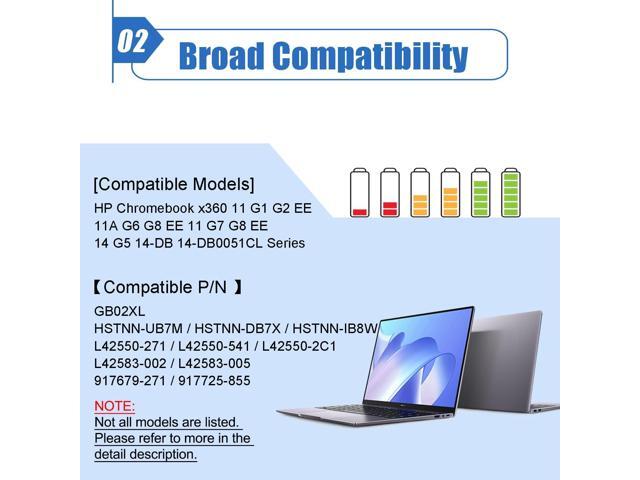 02 Broad Compatibility

[Compatible Models]
HP Chromebook x360 11 G1 G2 EE 11A G6 G8 EE 11 G7 G8 EE 14 G5 14-DB 14-DB0051CL Series

【Compatible P/N 】
GB02XL
HSTNN-UB7M / HSTNN-DB7X / HSTNN-IB8W
L42550-271 / L42550-541 / L42550-2C1
L42583-002 / L42583-005
917679-271 / 917725-855

NOTE:
Not all models are listed.
Please refer to more in the detail description.